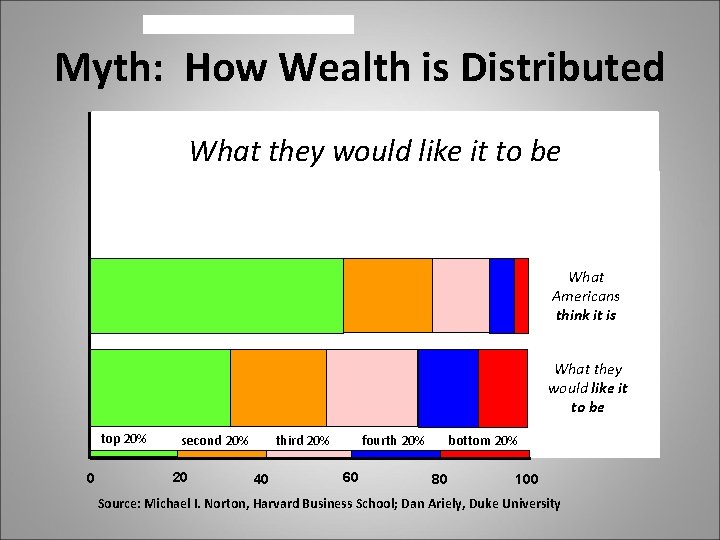 Myth: How Wealth is Distributed

What they would like it to be

What Americans think it is

What they would like it to be

top 20%
second 20%
third 20%
fourth 20%
bottom 20%

0
20
40
60
80
100

Source: Michael I. Norton, Harvard Business School; Dan Ariely, Duke University